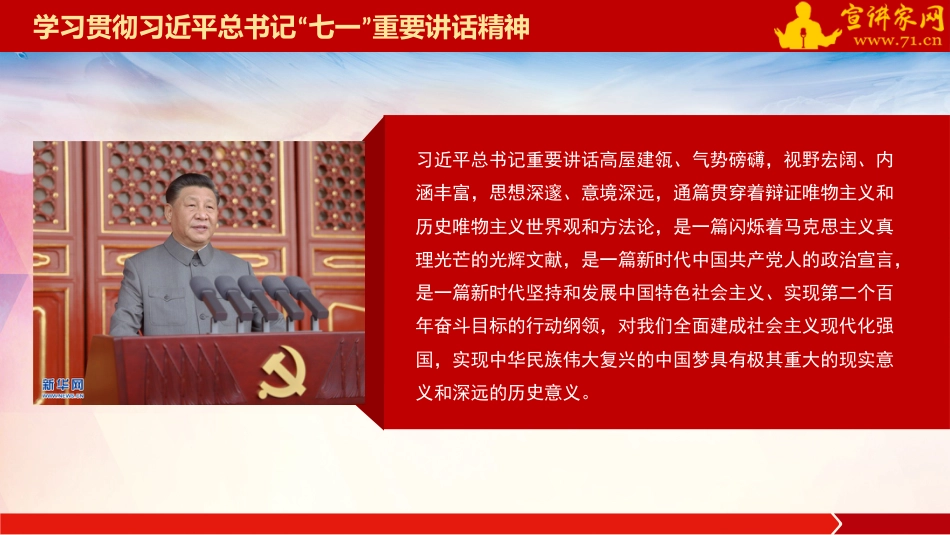 学习贯彻习近平总书记“七一”重要讲话精神

宣讲家网
www.71.cn

新华网

习近平总书记重要讲话高屋建瓴、气势磅礴，视野宏阔、内涵丰富，思想深邃、意境深远，通篇贯穿着辩证唯物主义和历史唯物主义世界观和方法论，是一篇闪烁着马克思主义真理光芒的光辉文献，是一篇新时代中国共产党人的政治宣言，是一篇新时代坚持和发展中国特色社会主义、实现第二个百年奋斗目标的行动纲领，对我们全面建成社会主义现代化强国，实现中华民族伟大复兴的中国梦具有极其重大的现实意义和深远的历史意义。